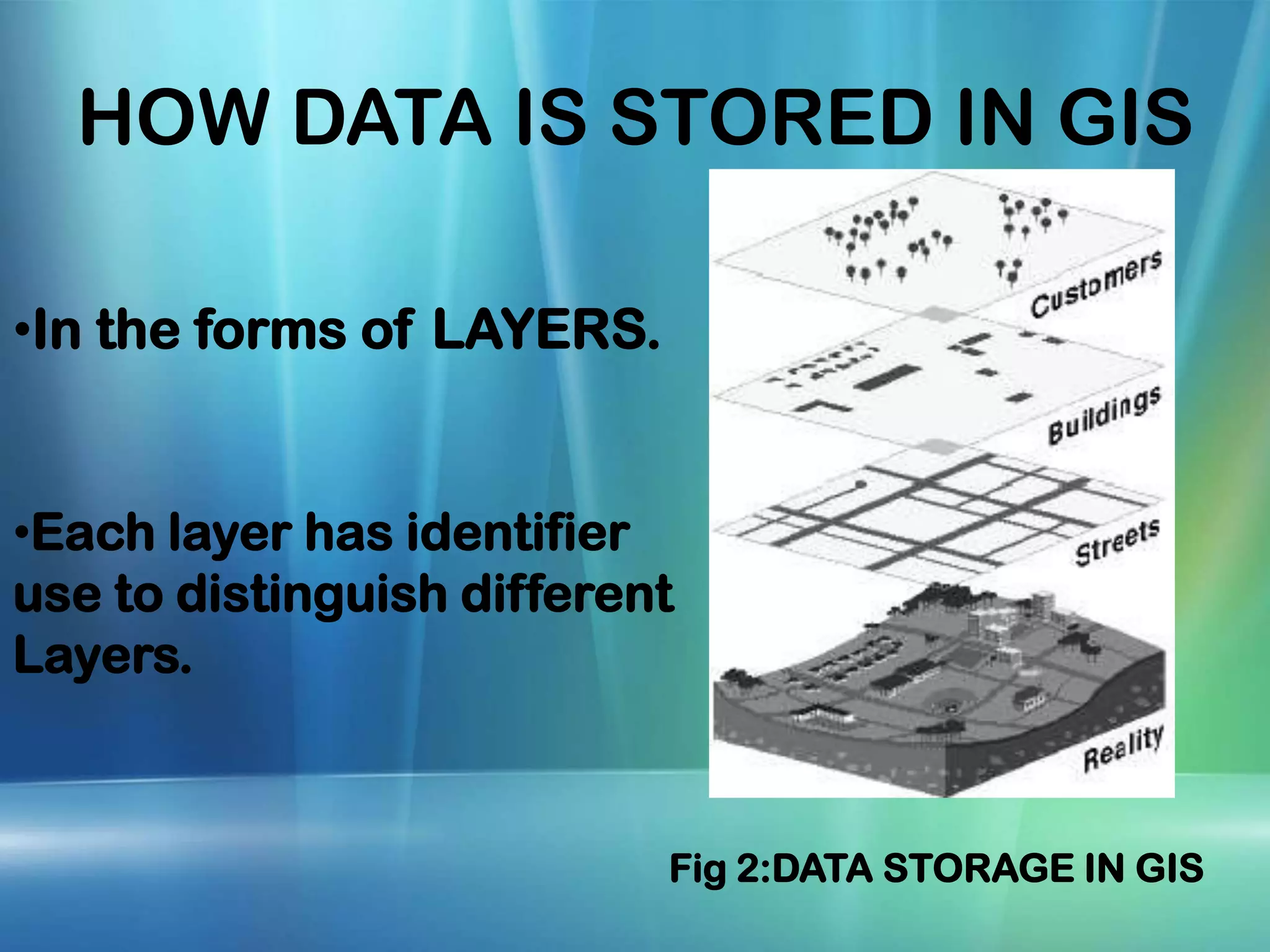 HOW DATA IS STORED IN GIS

•In the forms of LAYERS.

•Each layer has identifier use to distinguish different Layers.

Customers

Buildings

Streets

Reality

Fig 2:DATA STORAGE IN GIS